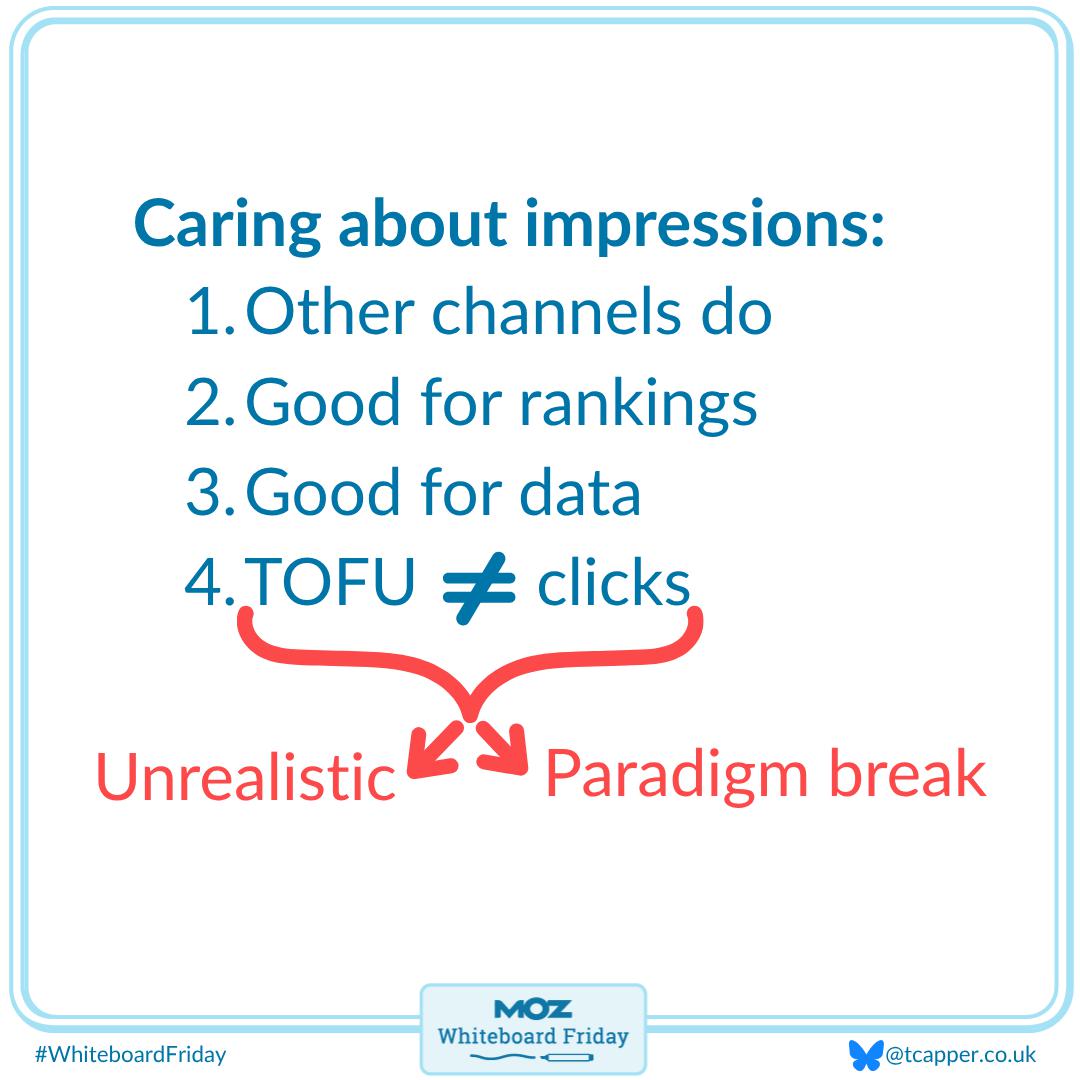 Caring about impressions:
1. Other channels do
2. Good for rankings
3. Good for data
4. TOFU $\neq$ clicks

Unrealistic Paradigm break

#WhiteboardFriday

MOZ
Whiteboard Friday

@tcapper.co.uk